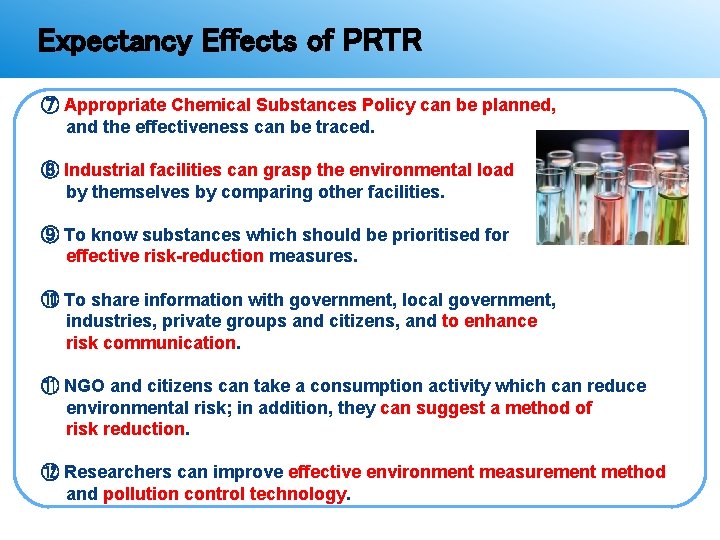 Expectancy Effects of PRTR

⑦ Appropriate Chemical Substances Policy can be planned, and the effectiveness can be traced.

⑧ Industrial facilities can grasp the environmental load by themselves by comparing other facilities.

⑨ To know substances which should be prioritised for effective risk-reduction measures.

⑩ To share information with government, local government, industries, private groups and citizens, and to enhance risk communication.

⑪ NGO and citizens can take a consumption activity which can reduce environmental risk; in addition, they can suggest a method of risk reduction.

⑫ Researchers can improve effective environment measurement method and pollution control technology.